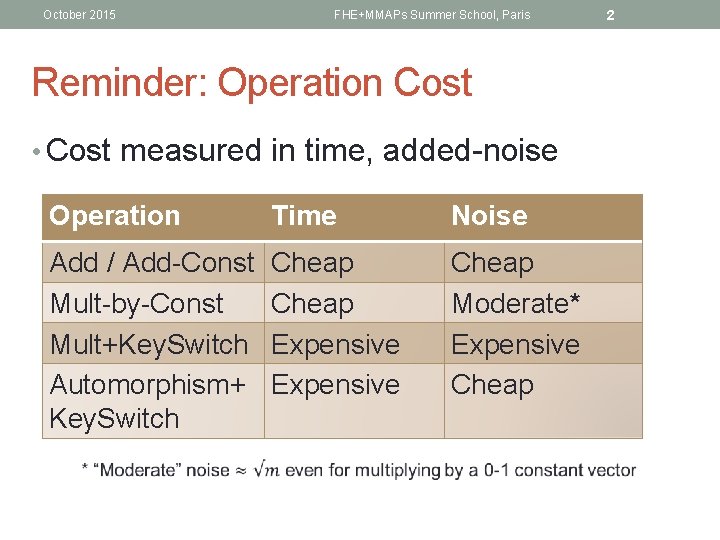 October 2015 FHE+MMAPs Summer School, Paris 2

Reminder: Operation Cost

• Cost measured in time, added-noise

| Operation | Time | Noise |
|---|---|---|
| Add / Add-Const | Cheap | Cheap |
| Mult-by-Const | Cheap | Moderate* |
| Mult+KeySwitch | Expensive | Expensive |
| Automorphism+ KeySwitch | Expensive | Cheap |

* "Moderate" noise $\approx \sqrt{m}$ even for multiplying by a 0-1 constant vector